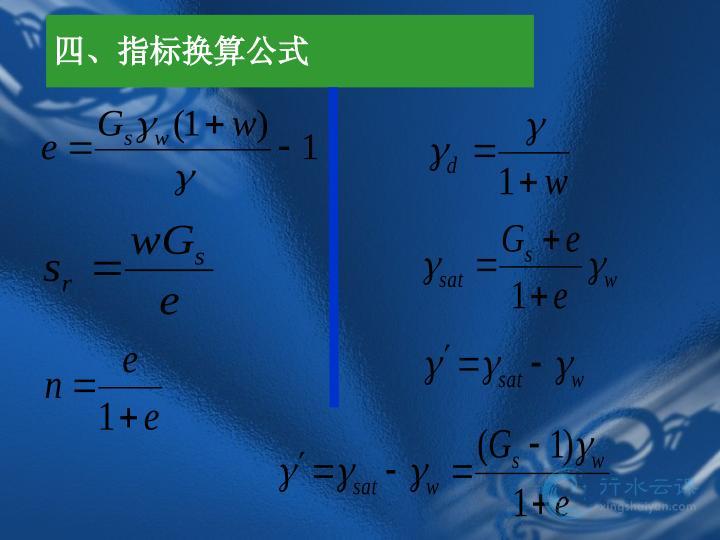 四、指标换算公式

$e = \frac{G_s \gamma_w (1+w)}{\gamma} - 1$

$s_r = \frac{wG_s}{e}$

$n = \frac{e}{1+e}$

$\gamma_d = \frac{\gamma}{1+w}$

$\gamma_{sat} = \frac{G_s + e}{1+e}\gamma_w$

$\gamma' = \gamma_{sat} - \gamma_w$

$\gamma' = \gamma_{sat} - \gamma_w = \frac{(G_s - 1)\gamma_w}{1+e}$

行水云课
xingshuiyun.com